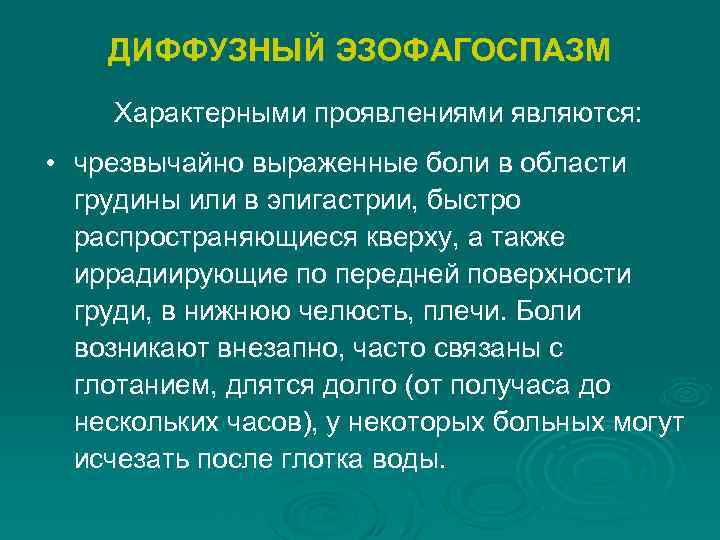 ДИФФУЗНЫЙ ЭЗОФАГОСПАЗМ

Характерными проявлениями являются:

• чрезвычайно выраженные боли в области грудины или в эпигастрии, быстро распространяющиеся кверху, а также иррадиирующие по передней поверхности груди, в нижнюю челюсть, плечи. Боли возникают внезапно, часто связаны с глотанием, длятся долго (от получаса до нескольких часов), у некоторых больных могут исчезать после глотка воды.